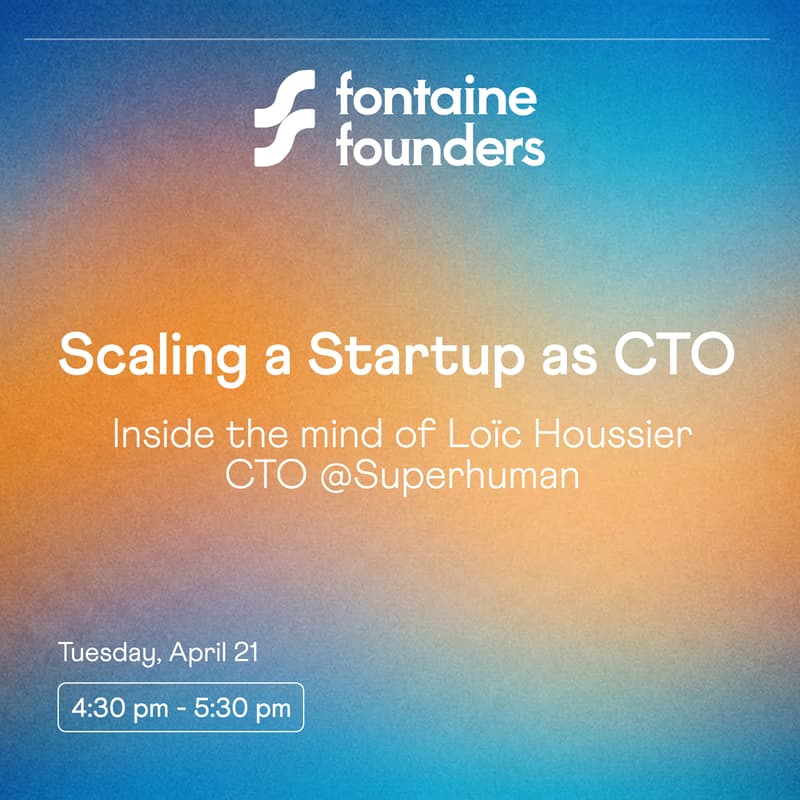 fontaine founders

Scaling a Startup as CTO

Inside the mind of Loïc Houssier
CTO @Superhuman

Tuesday, April 21

4:30 pm - 5:30 pm